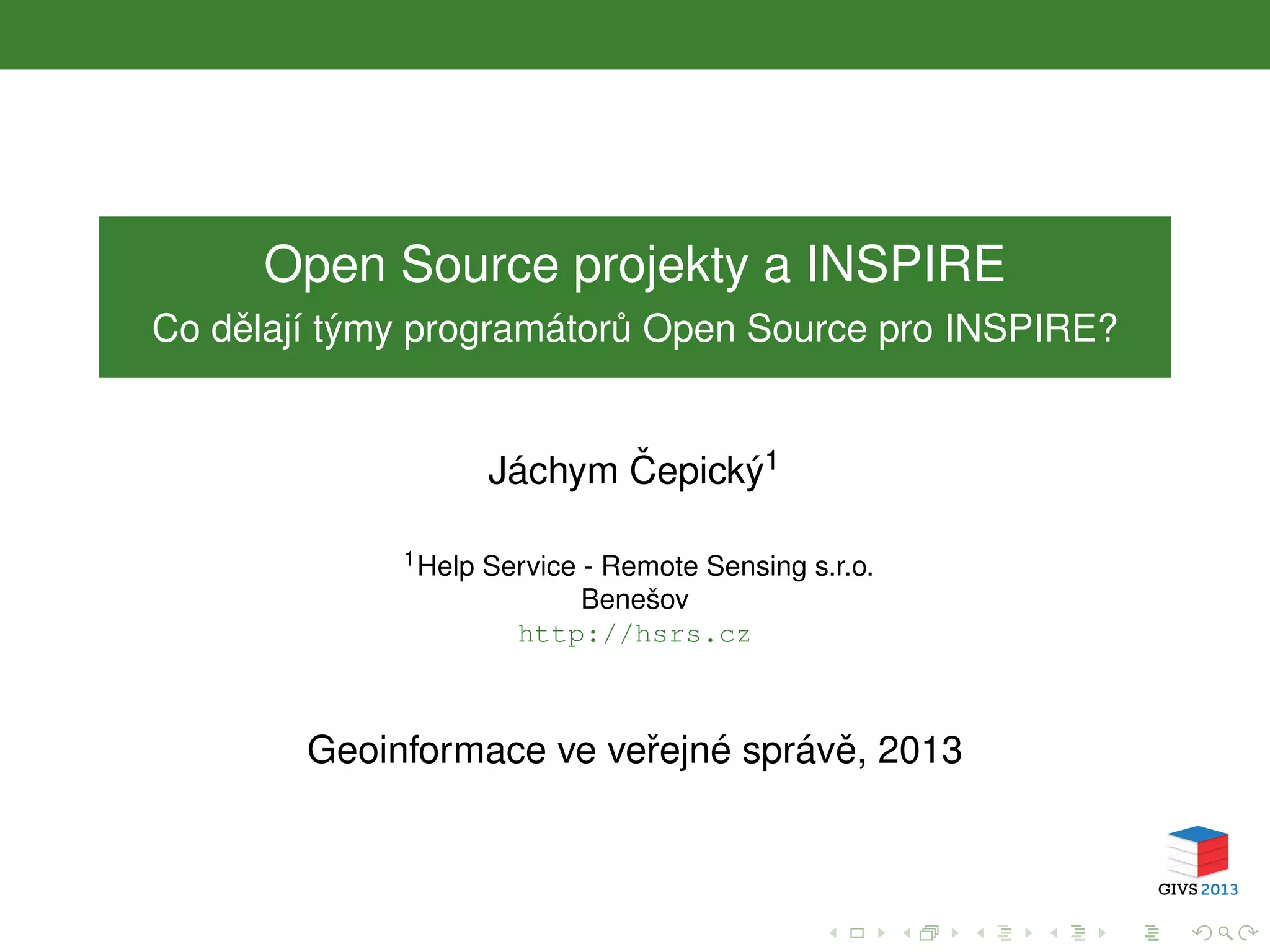 Open Source projekty a INSPIRE
Co dělají týmy programátorů Open Source pro INSPIRE?

Jáchym Čepický$^1$

$^1$Help Service - Remote Sensing s.r.o.
Benešov
http://hsrs.cz

Geoinformace ve veřejné správě, 2013

GIVS 2013